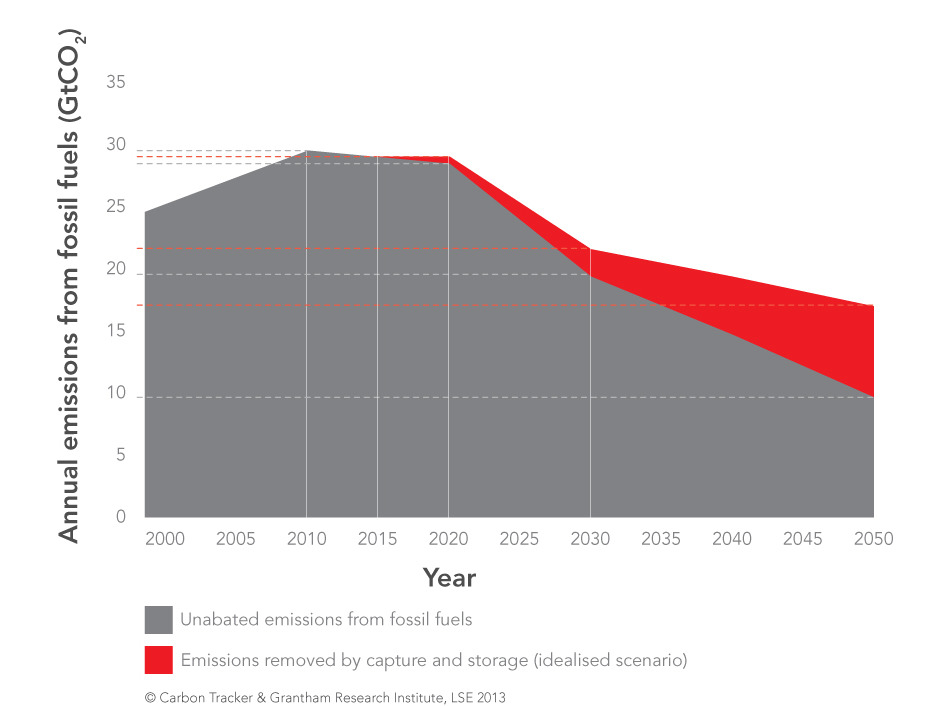 Annual emissions from fossil fuels ($GtCO_2$)

35
30
25
20
15
10
5
0

2000 2005 2010 2015 2020 2025 2030 2035 2040 2045 2050

Year

Unabated emissions from fossil fuels

Emissions removed by capture and storage (idealised scenario)

© Carbon Tracker & Grantham Research Institute, LSE 2013